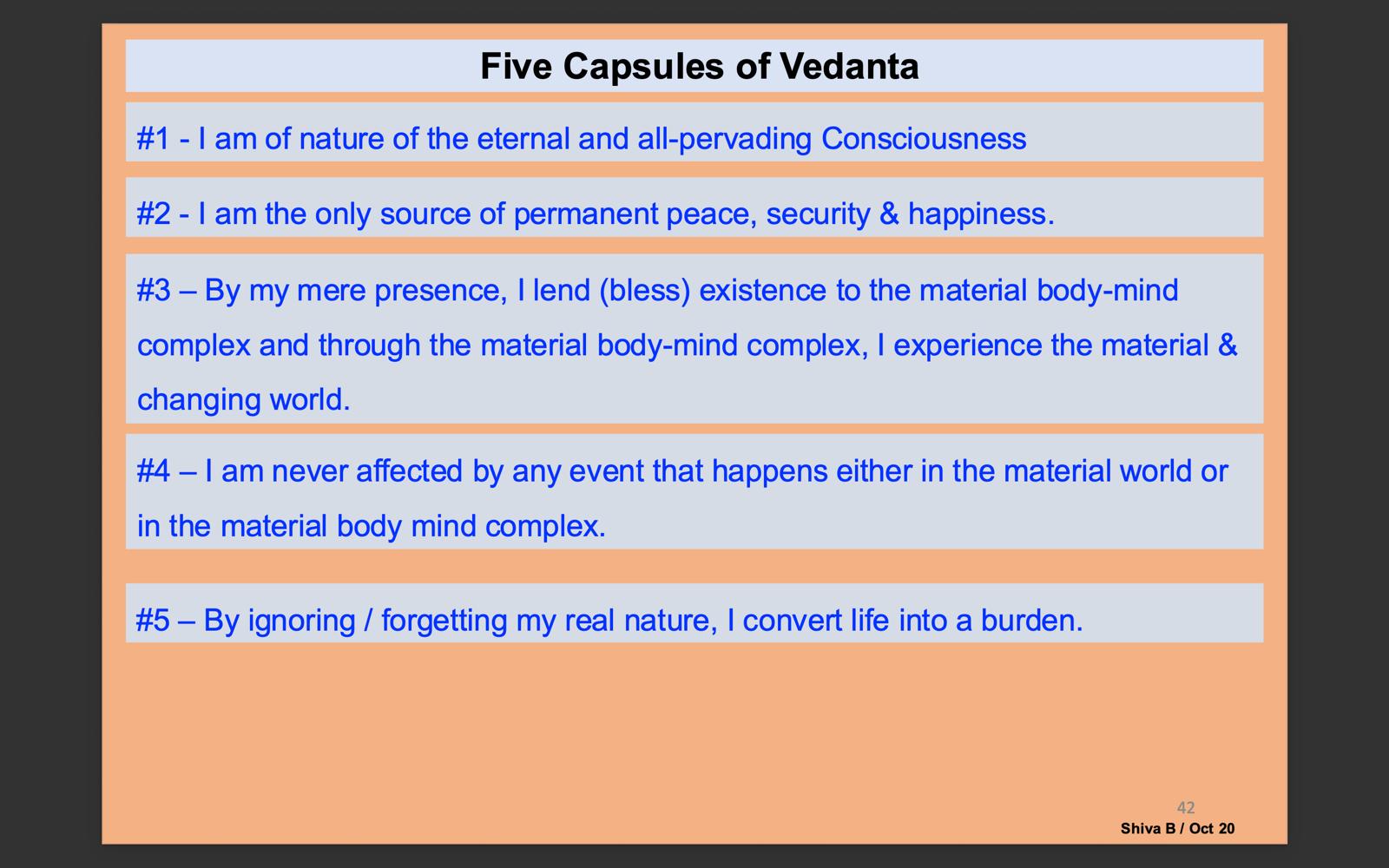 Five Capsules of Vedanta

#1 - I am of nature of the eternal and all-pervading Consciousness

#2 - I am the only source of permanent peace, security & happiness.

#3 – By my mere presence, I lend (bless) existence to the material body-mind complex and through the material body-mind complex, I experience the material & changing world.

#4 – I am never affected by any event that happens either in the material world or in the material body mind complex.

#5 – By ignoring / forgetting my real nature, I convert life into a burden.

42

Shiva B / Oct 20